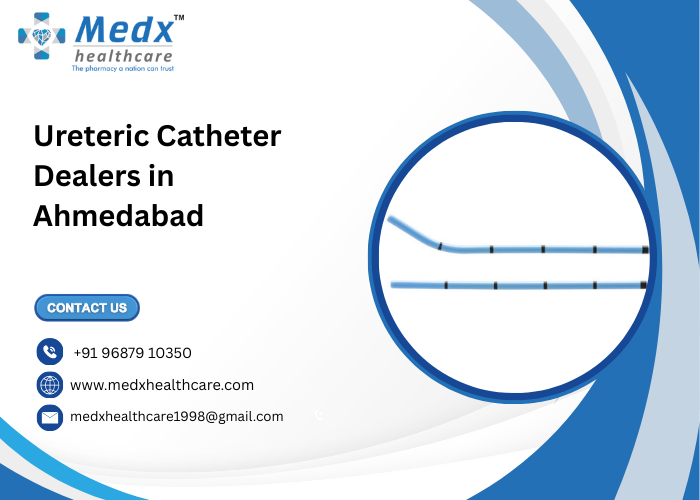 Medx™
healthcare
The pharmacy a nation can trust

Ureteric Catheter Dealers in Ahmedabad

CONTACT US

+91 96879 10350

www.medxhealthcare.com

medxhealthcare1998@gmail.com